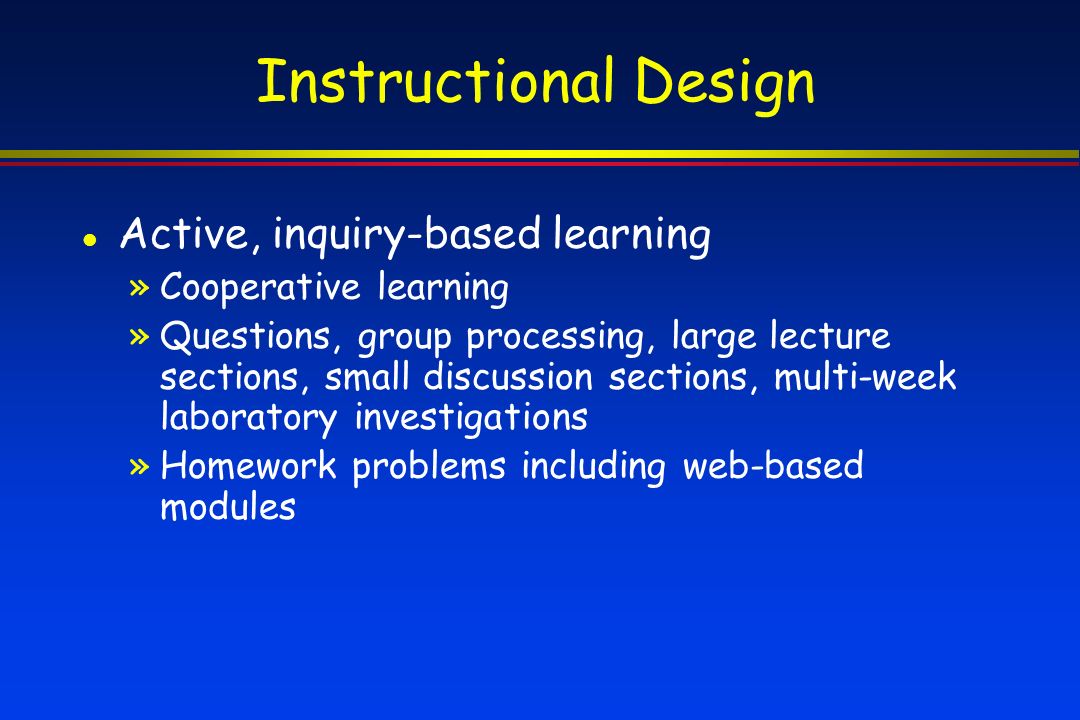 Instructional Design

● Active, inquiry-based learning

» Cooperative learning

» Questions, group processing, large lecture sections, small discussion sections, multi-week laboratory investigations

» Homework problems including web-based modules